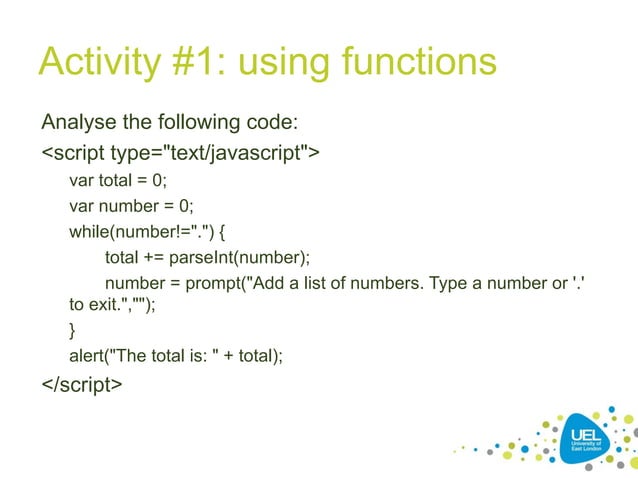 Activity #1: using functions

Analyse the following code:

<script type="text/javascript">

var total = 0;

var number = 0;

while(number!=".") {

total += parseInt(number);

number = prompt("Add a list of numbers. Type a number or '.' to exit.","");

}

alert("The total is: " + total);

</script>

UEL
University of East London